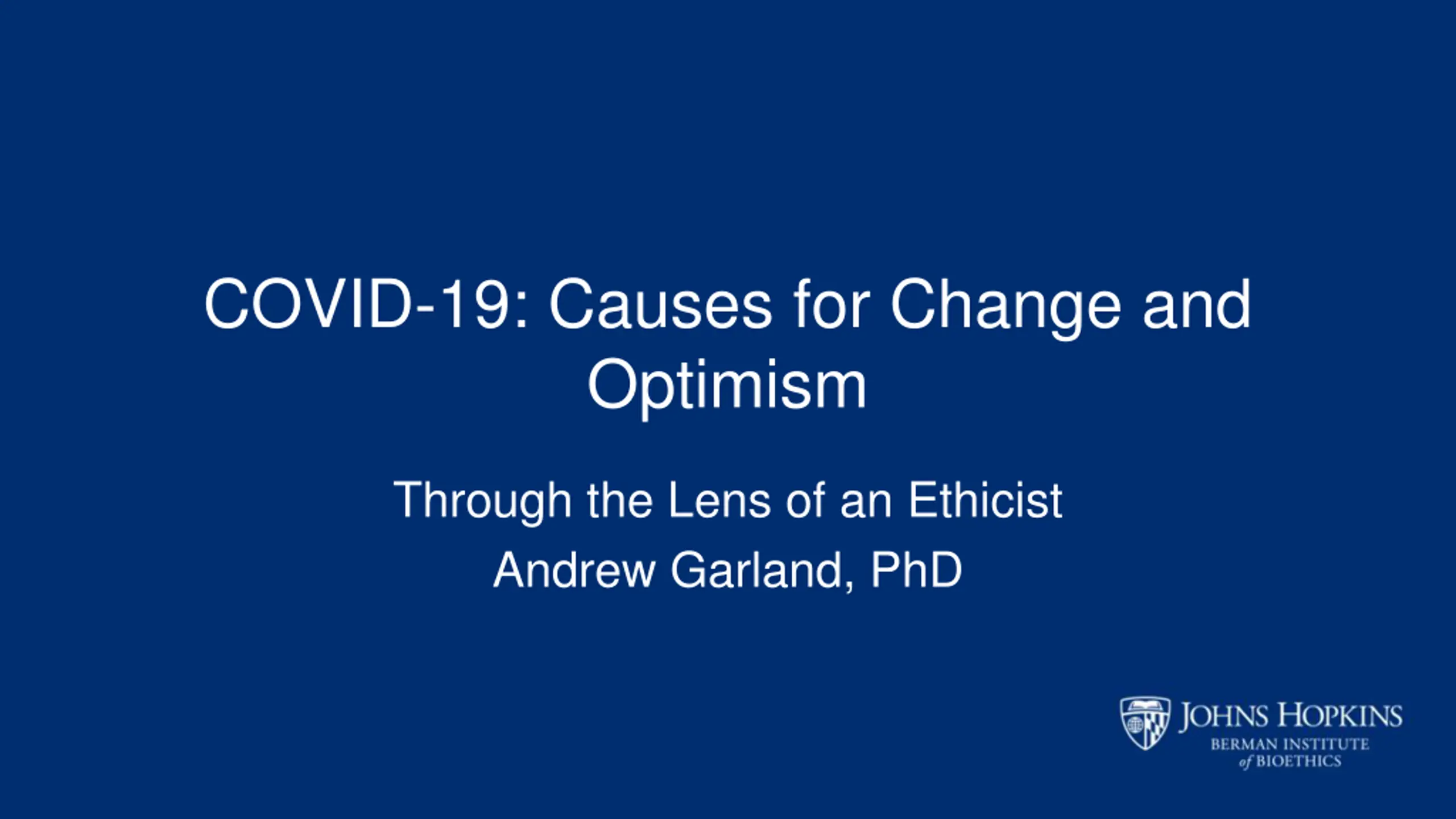 COVID-19: Causes for Change and Optimism

Through the Lens of an Ethicist
Andrew Garland, PhD

JOHNS HOPKINS
BERMAN INSTITUTE
of BIOETHICS